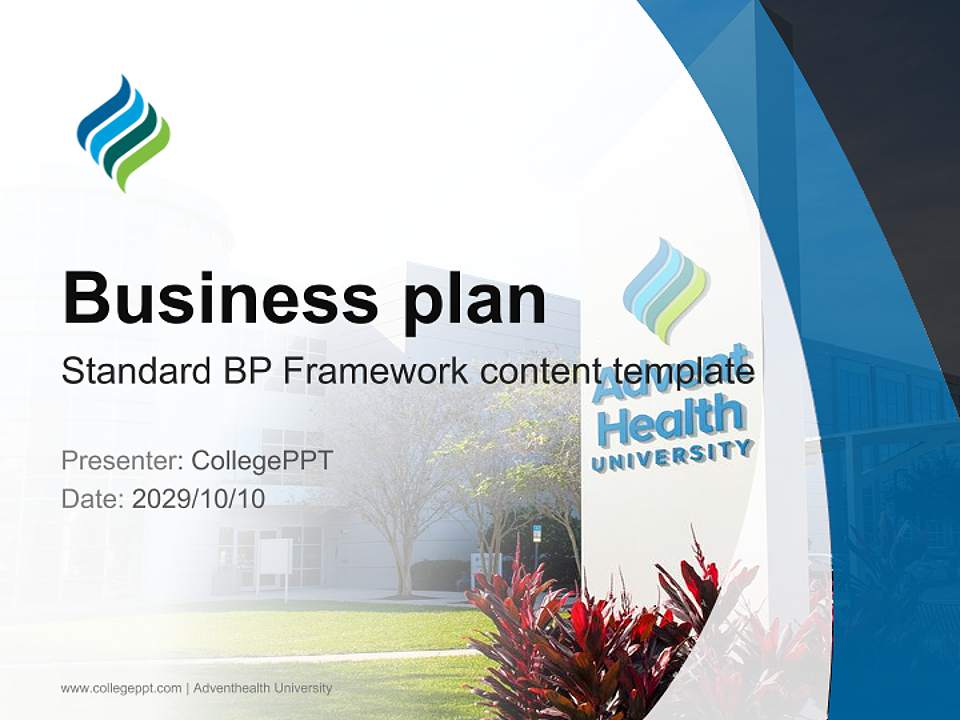 Business plan

Standard BP Framework content template

Advent Health UNIVERSITY

Presenter: CollegePPT
Date: 2029/10/10

www.collegeppt.com | Adventhealth University